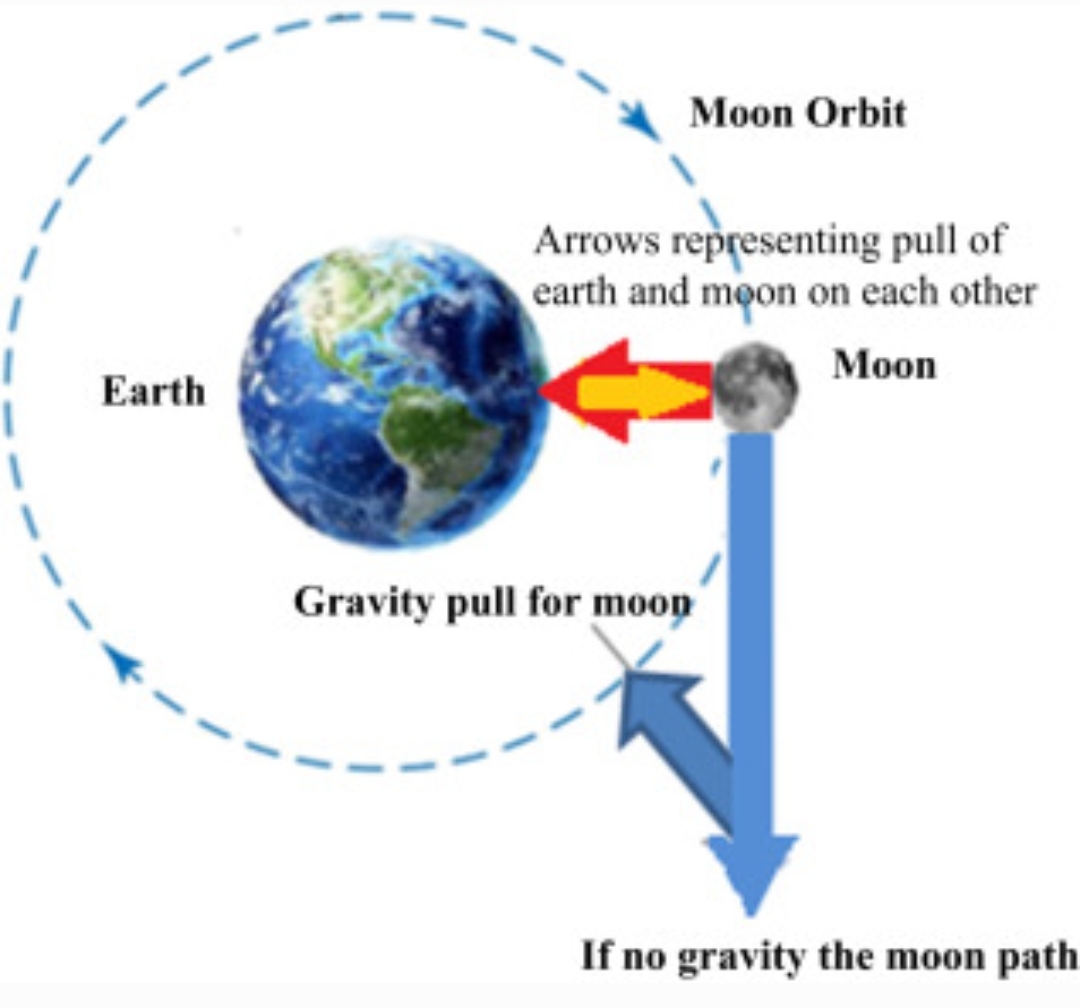 Moon Orbit

Arrows representing pull of earth and moon on each other

Earth

Moon

Gravity pull for moon

If no gravity the moon path